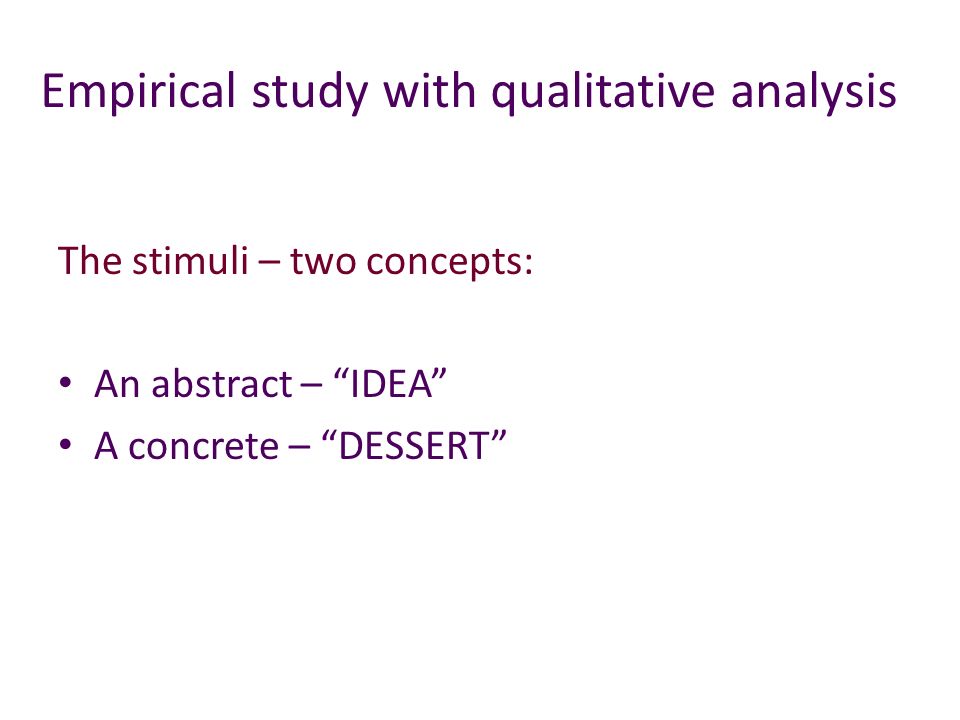 Empirical study with qualitative analysis

The stimuli – two concepts:

• An abstract – “IDEA”
• A concrete – “DESSERT”